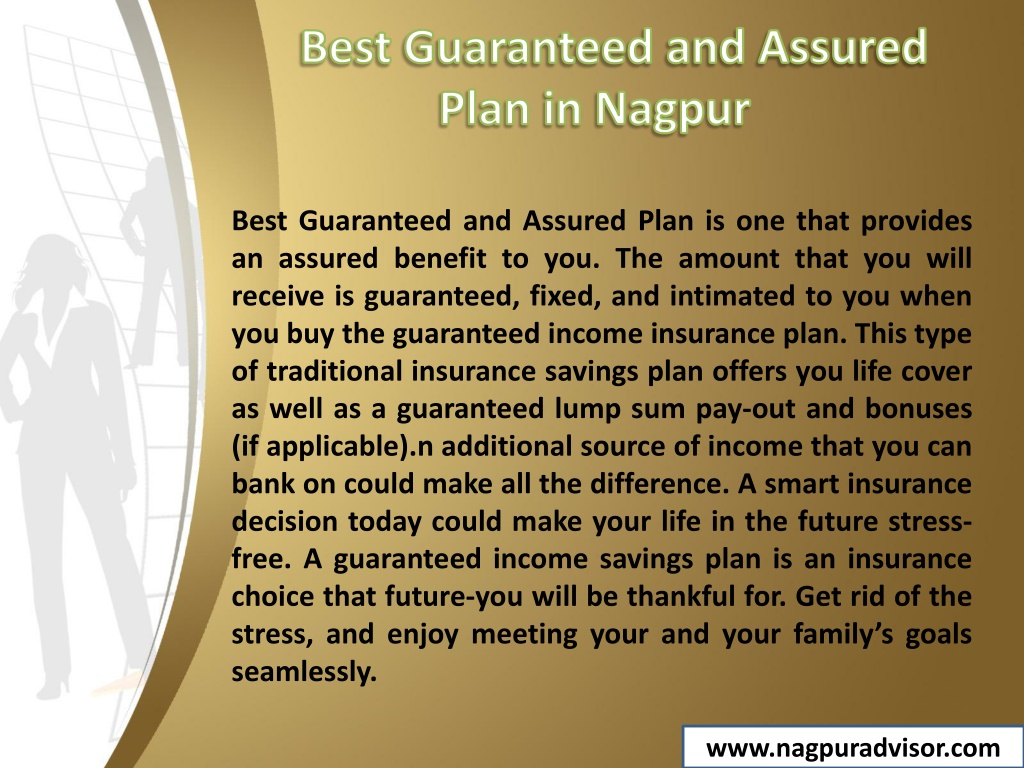 Best Guaranteed and Assured Plan in Nagpur

Best Guaranteed and Assured Plan is one that provides an assured benefit to you. The amount that you will receive is guaranteed, fixed, and intimated to you when you buy the guaranteed income insurance plan. This type of traditional insurance savings plan offers you life cover as well as a guaranteed lump sum pay-out and bonuses (if applicable).n additional source of income that you can bank on could make all the difference. A smart insurance decision today could make your life in the future stress-free. A guaranteed income savings plan is an insurance choice that future-you will be thankful for. Get rid of the stress, and enjoy meeting your and your family's goals seamlessly.

www.nagpuradvisor.com